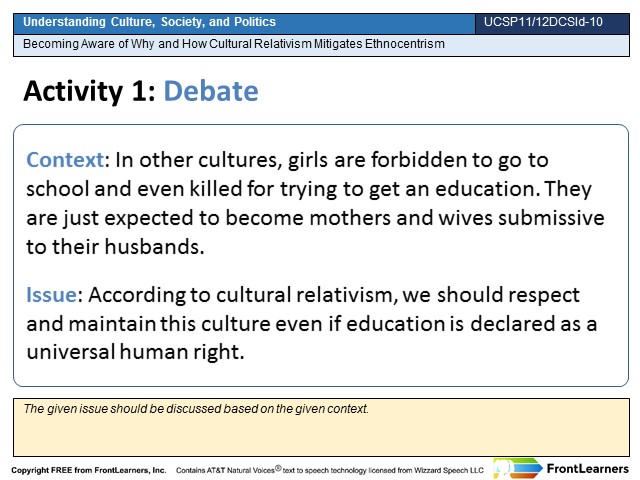 Understanding Culture, Society, and Politics

UCSP11/12DCSId-10

Becoming Aware of Why and How Cultural Relativism Mitigates Ethnocentrism

Activity 1: Debate

Context: In other cultures, girls are forbidden to go to school and even killed for trying to get an education. They are just expected to become mothers and wives submissive to their husbands.

Issue: According to cultural relativism, we should respect and maintain this culture even if education is declared as a universal human right.

The given issue should be discussed based on the given context.

Copyright FREE from FrontLearners, Inc. Contains AT&T Natural Voices® text to speech technology licensed from Wizzard Speech LLC

FrontLearners